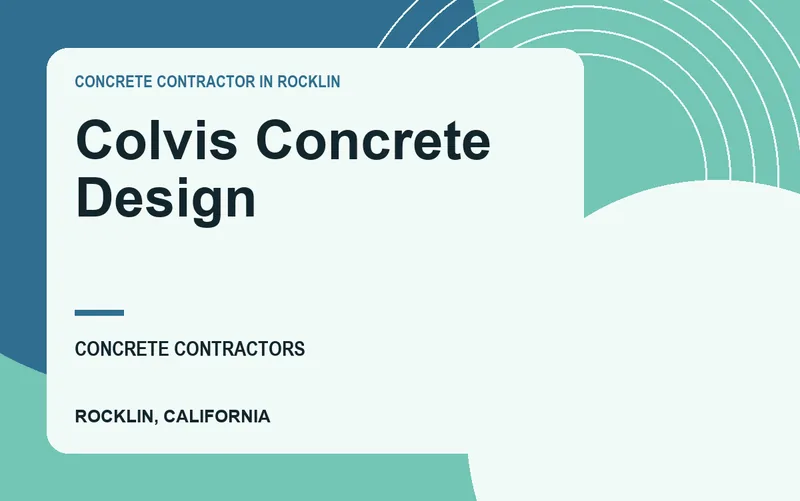 CONCRETE CONTRACTOR IN ROCKLIN

Colvis Concrete Design

CONCRETE CONTRACTORS

ROCKLIN, CALIFORNIA